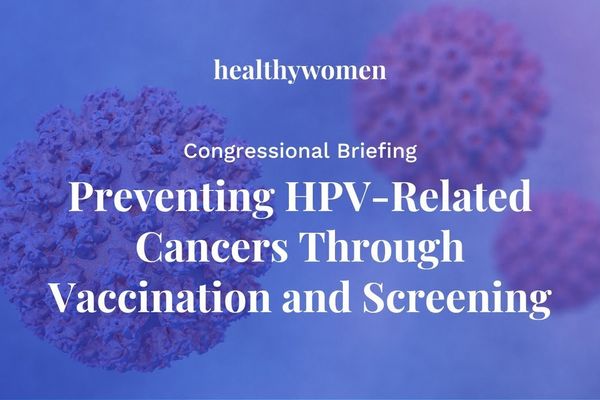 healthywomen

Congressional Briefing

Preventing HPV-Related Cancers Through Vaccination and Screening